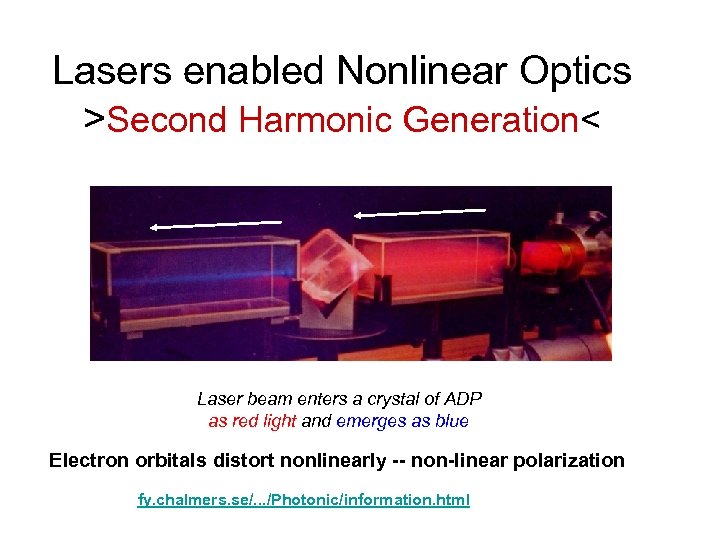 Lasers enabled Nonlinear Optics
>Second Harmonic Generation<

Laser beam enters a crystal of ADP
as red light and emerges as blue

Electron orbitals distort nonlinearly -- non-linear polarization

fy.chalmers.se/.../Photonic/information.html